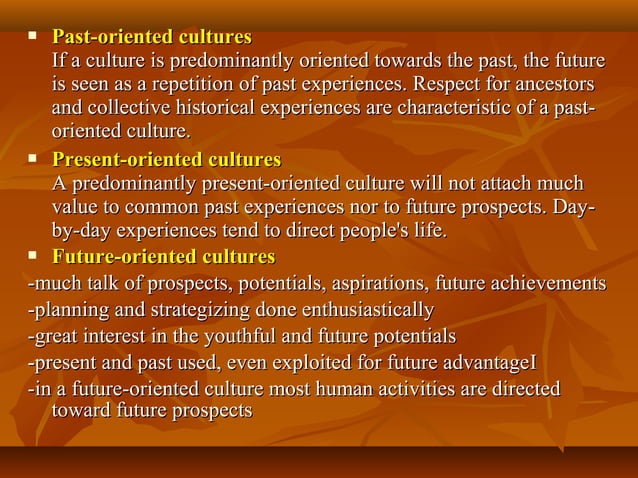 ▪ Past-oriented cultures
If a culture is predominantly oriented towards the past, the future is seen as a repetition of past experiences. Respect for ancestors and collective historical experiences are characteristic of a past-oriented culture.

▪ Present-oriented cultures
A predominantly present-oriented culture will not attach much value to common past experiences nor to future prospects. Day-by-day experiences tend to direct people's life.

▪ Future-oriented cultures
-much talk of prospects, potentials, aspirations, future achievements
-planning and strategizing done enthusiastically
-great interest in the youthful and future potentials
-present and past used, even exploited for future advantageI
-in a future-oriented culture most human activities are directed toward future prospects